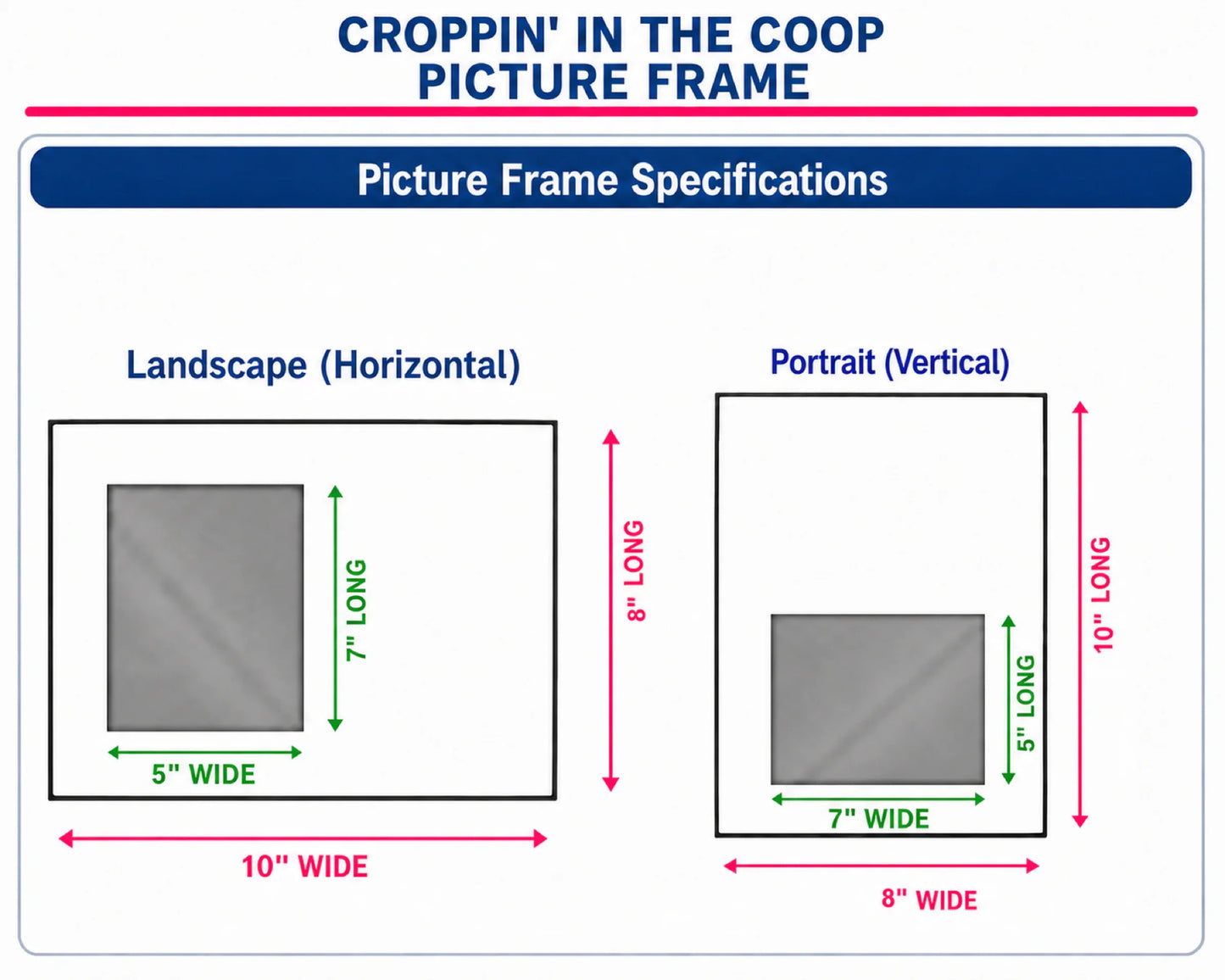 CROPPIN' IN THE COOP
PICTURE FRAME

Picture Frame Specifications

Landscape (Horizontal)

7" LONG

5" WIDE

8" LONG

10" WIDE

Portrait (Vertical)

5" LONG

7" WIDE

10" LONG

8" WIDE